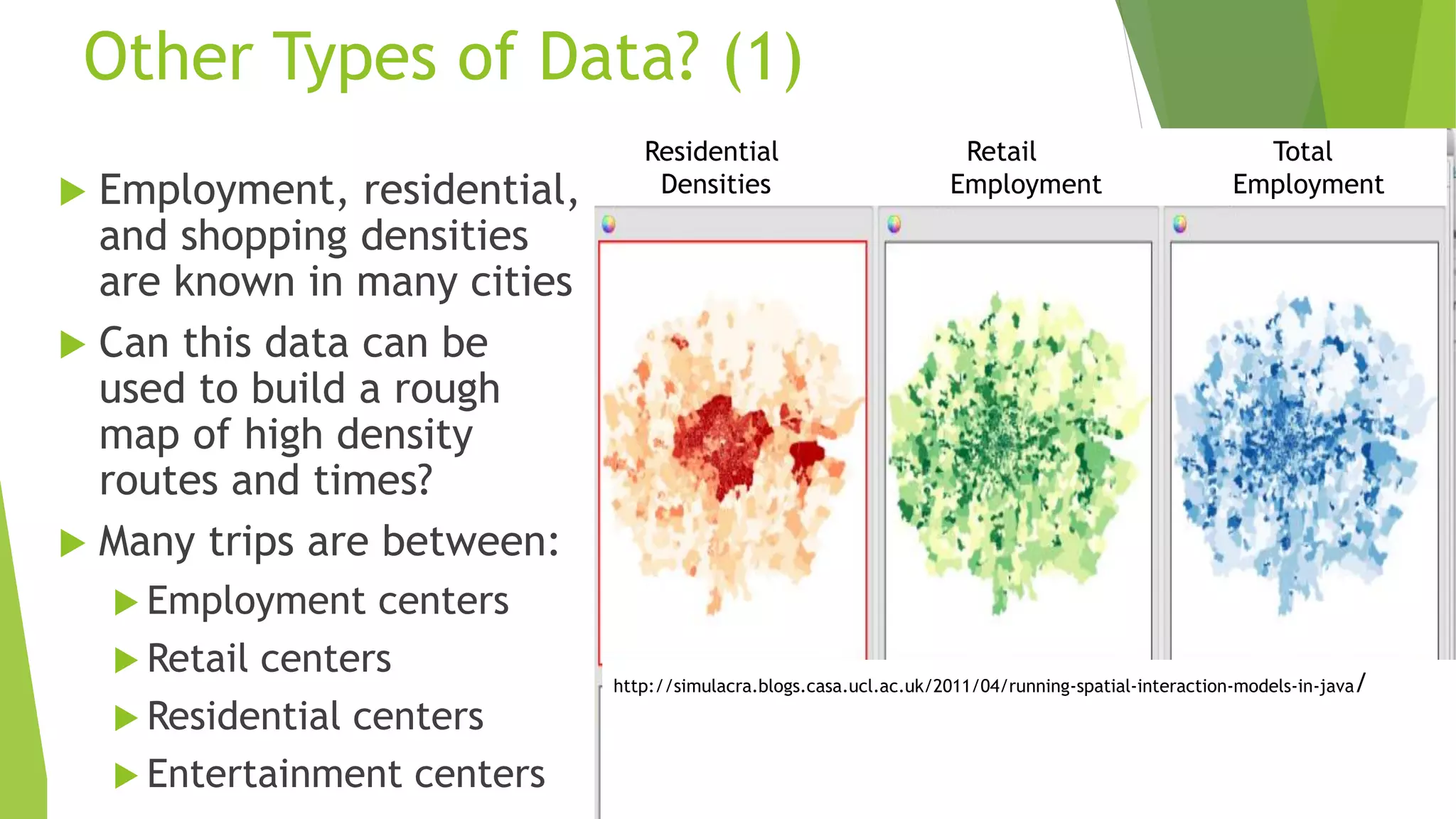 Other Types of Data? (1)

Employment, residential, and shopping densities are known in many cities

Can this data can be used to build a rough map of high density routes and times?

Many trips are between:

Employment centers

Retail centers

Residential centers

Entertainment centers

Residential Densities

Retail Employment

Total Employment

http://simulacra.blogs.casa.ucl.ac.uk/2011/04/running-spatial-interaction-models-in-java/